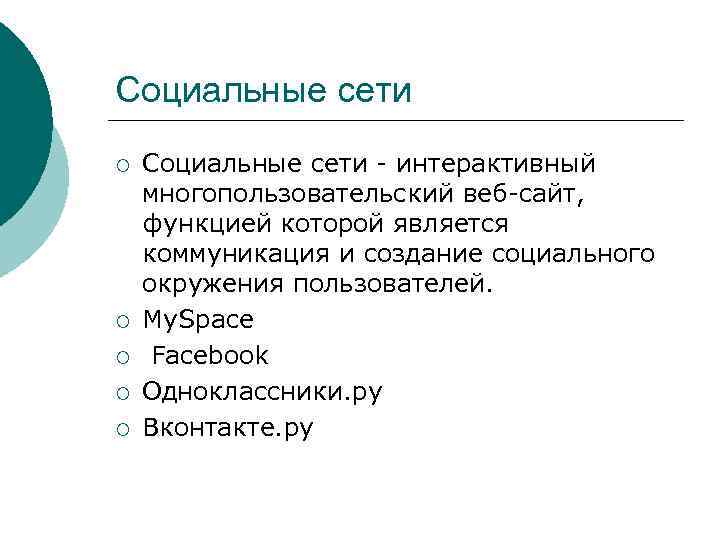 Социальные сети

○ Социальные сети - интерактивный многопользовательский веб-сайт, функцией которой является коммуникация и создание социального окружения пользователей.
○ MySpace
○ Facebook
○ Одноклассники.ру
○ Вконтакте.ру